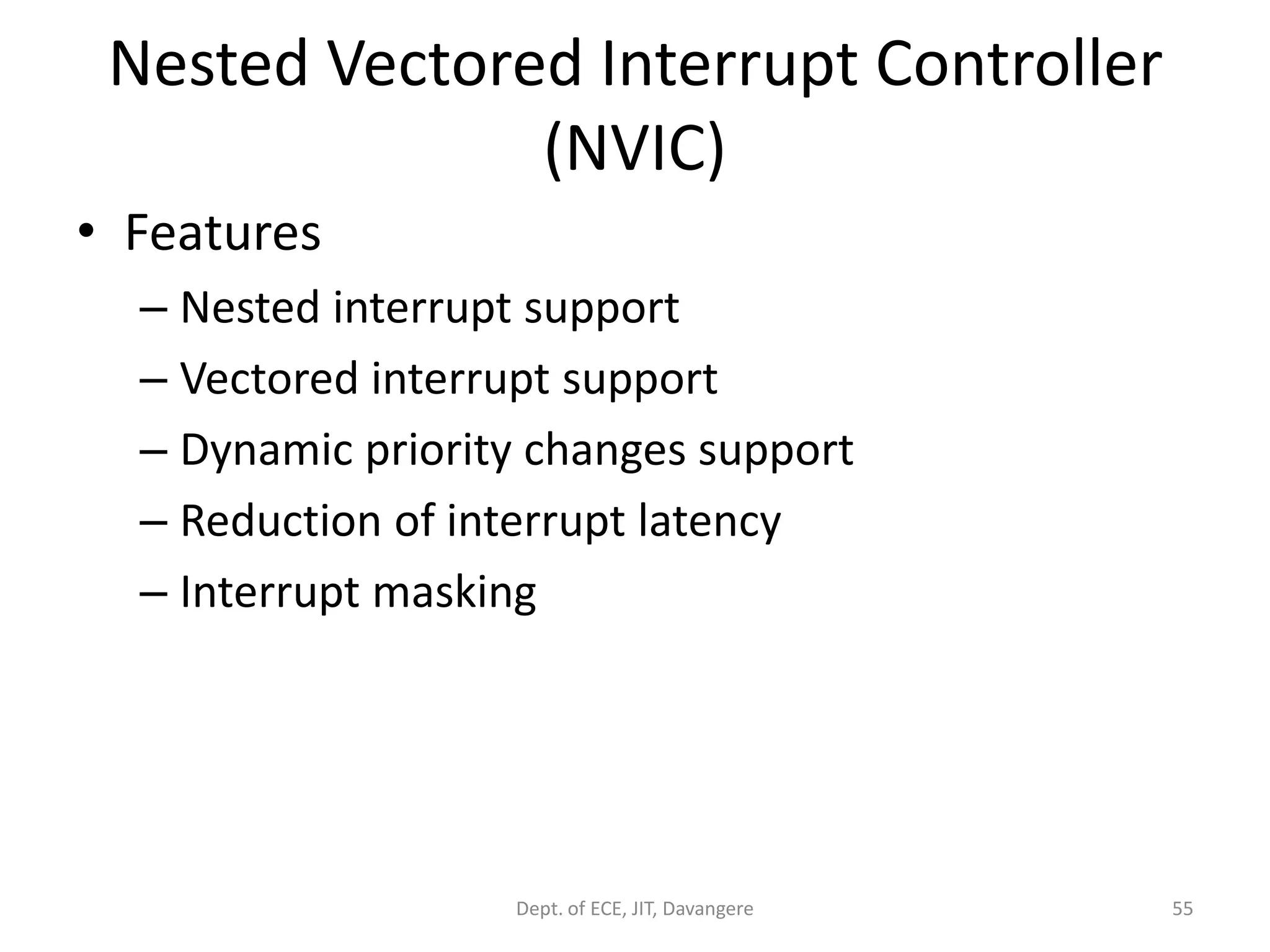 Nested Vectored Interrupt Controller (NVIC)

• Features
– Nested interrupt support
– Vectored interrupt support
– Dynamic priority changes support
– Reduction of interrupt latency
– Interrupt masking

Dept. of ECE, JIT, Davangere

55